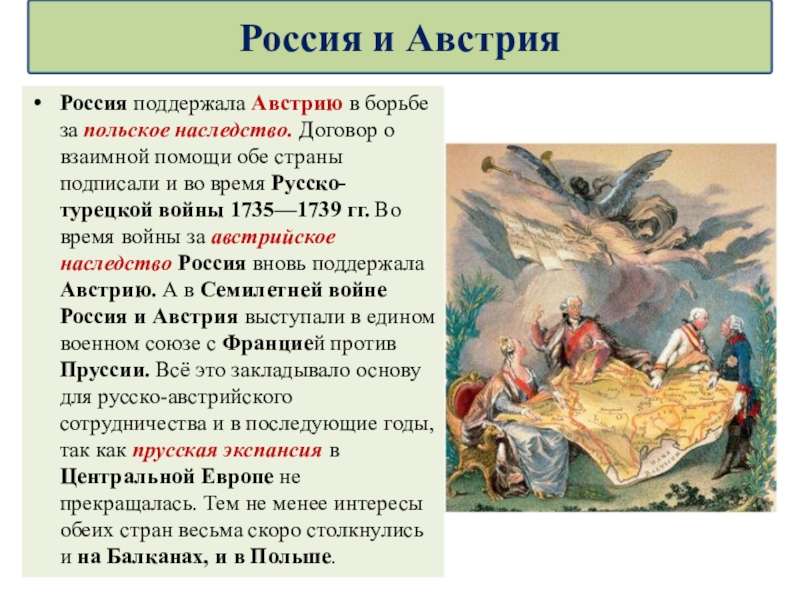 Россия и Австрия

• Россия поддержала Австрию в борьбе за польское наследство. Договор о взаимной помощи обе страны подписали и во время Русско-турецкой войны 1735—1739 гг. Во время войны за австрийское наследство Россия вновь поддержала Австрию. А в Семилетней войне Россия и Австрия выступали в едином военном союзе с Францией против Пруссии. Всё это закладывало основу для русско-австрийского сотрудничества и в последующие годы, так как прусская экспансия в Центральной Европе не прекращалась. Тем не менее интересы обеих стран весьма скоро столкнулись и на Балканах, и в Польше.